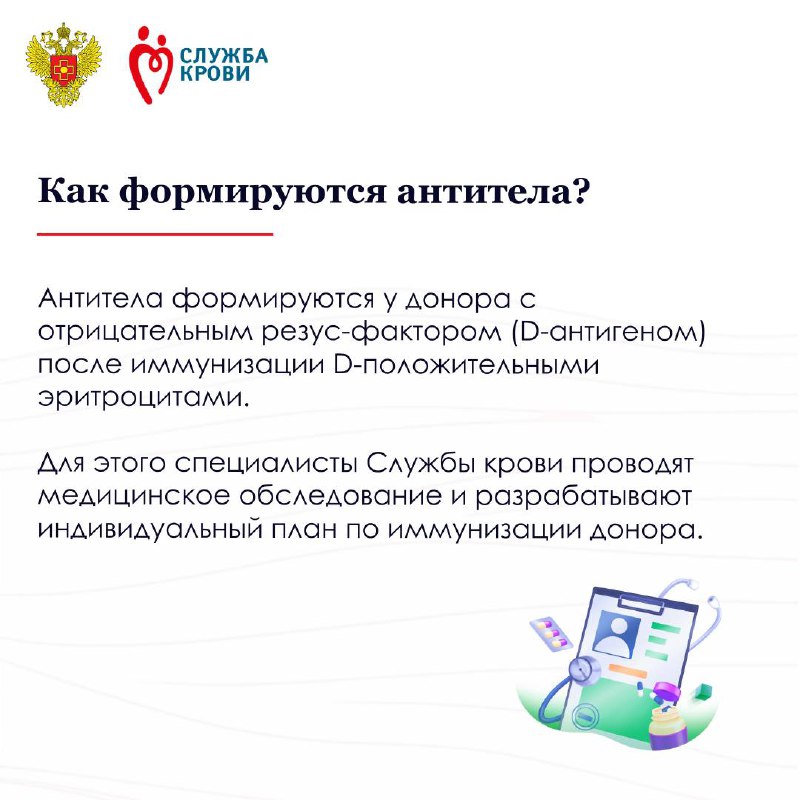 СЛУЖБА КРОВИ

Как формируются антитела?

Антитела формируются у донора с отрицательным резус-фактором (D-антигеном) после иммунизации D-положительными эритроцитами.

Для этого специалисты Службы крови проводят медицинское обследование и разрабатывают индивидуальный план по иммунизации донора.